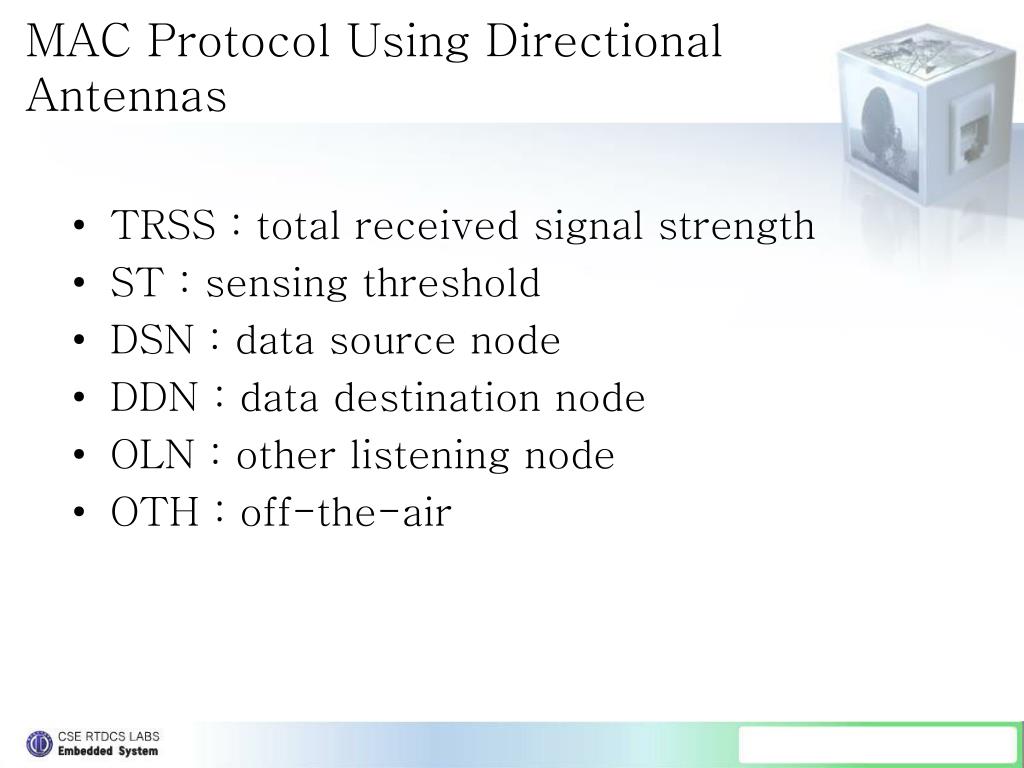 MAC Protocol Using Directional Antennas

• TRSS : total received signal strength
• ST : sensing threshold
• DSN : data source node
• DDN : data destination node
• OLN : other listening node
• OTH : off-the-air

CSE RTDCS LABS
Embedded System